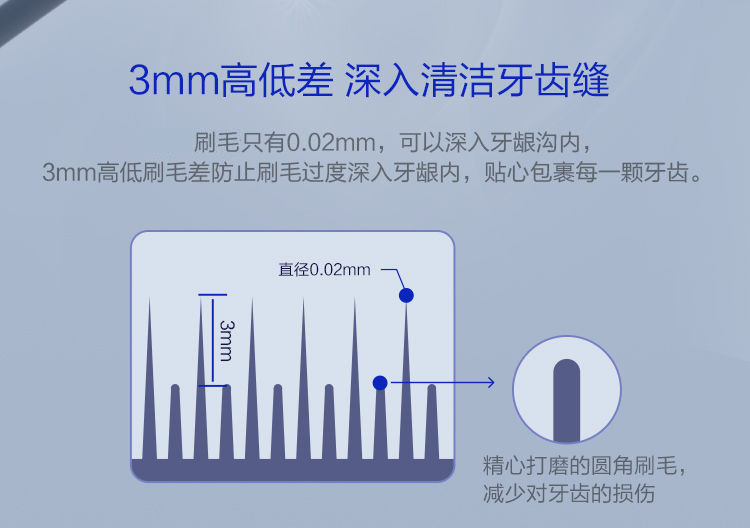 3mm高低差 深入清洁牙齿缝

刷毛只有0.02mm，可以深入牙龈沟内，
3mm高低刷毛差防止刷毛过度深入牙龈内，贴心包裹每一颗牙齿。

直径0.02mm

3mm

精心打磨的圆角刷毛，
减少对牙齿的损伤